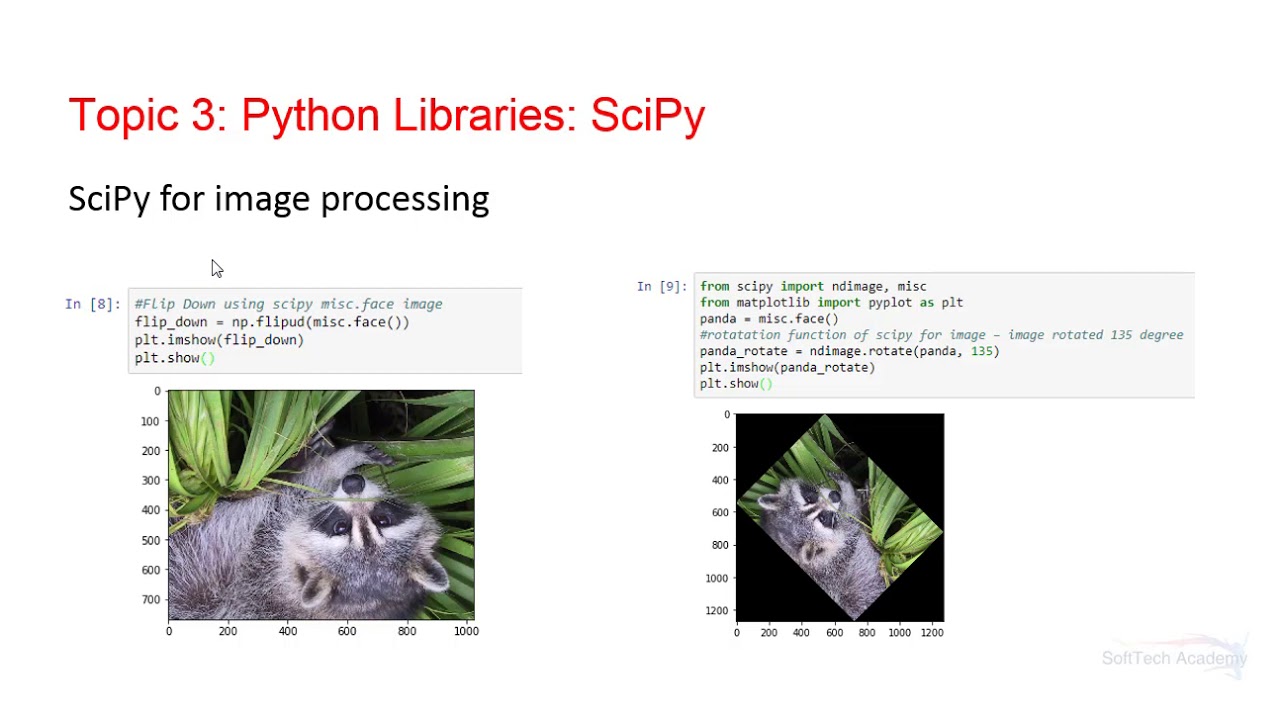 Topic 3: Python Libraries: SciPy

SciPy for image processing

In [8]: #Flip Down using scipy misc.face image
flip_down = np.flipud(misc.face())
plt.imshow(flip_down)
plt.show()

0
100
200
300
400
500
600
700
0 200 400 600 800 1000

In [9]: from scipy import ndimage, misc
from matplotlib import pyplot as plt
panda = misc.face()
#rotatation function of scipy for image – image rotated 135 degree
panda_rotate = ndimage.rotate(panda, 135)
plt.imshow(panda_rotate)
plt.show()

0
200
400
600
800
1000
1200
0 200 400 600 800 1000 1200

SoftTech Academy